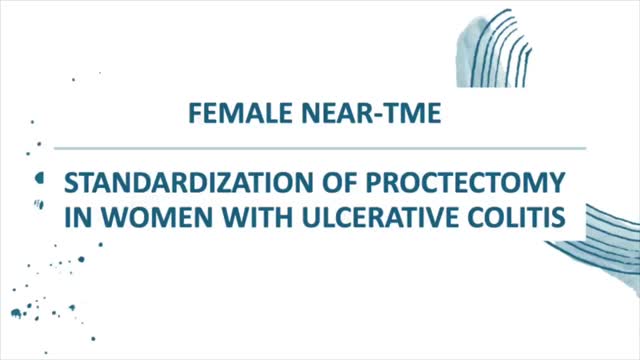 FEMALE NEAR-TME

STANDARDIZATION OF PROCTECTOMY IN WOMEN WITH ULCERATIVE COLITIS